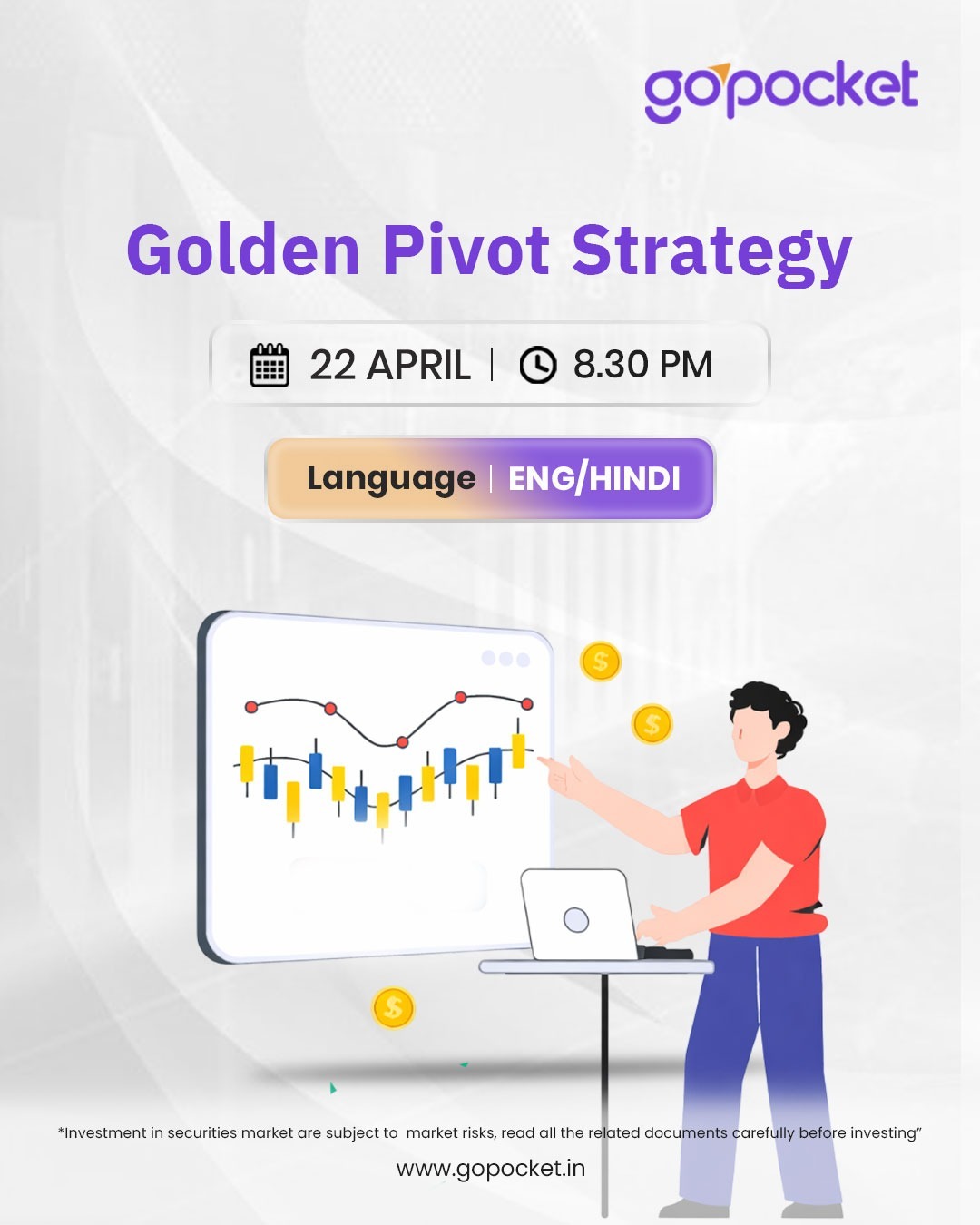 gopocket

Golden Pivot Strategy

22 APRIL | 8.30 PM

Language | ENG/HINDI

$

$

$

*Investment in securities market are subject to market risks, read all the related documents carefully before investing"

www.gopocket.in